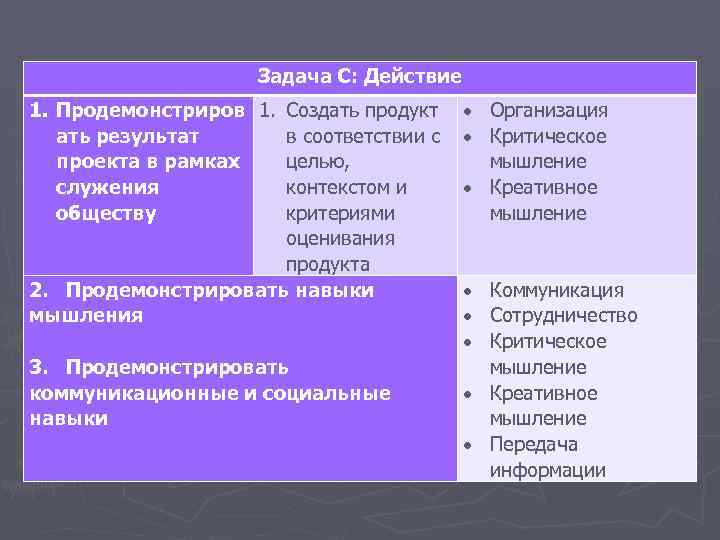 | Задача С: Действие | | |
|---|---|---|
| 1. Продемонстрировать результат проекта в рамках служения обществу | 1. Создать продукт в соответствии с целью, контекстом и критериями оценивания продукта | • Организация • Критическое мышление • Креативное мышление |
| 2. Продемонстрировать навыки мышления 3. Продемонстрировать коммуникационные и социальные навыки | | • Коммуникация • Сотрудничество • Критическое мышление • Креативное мышление • Передача информации |